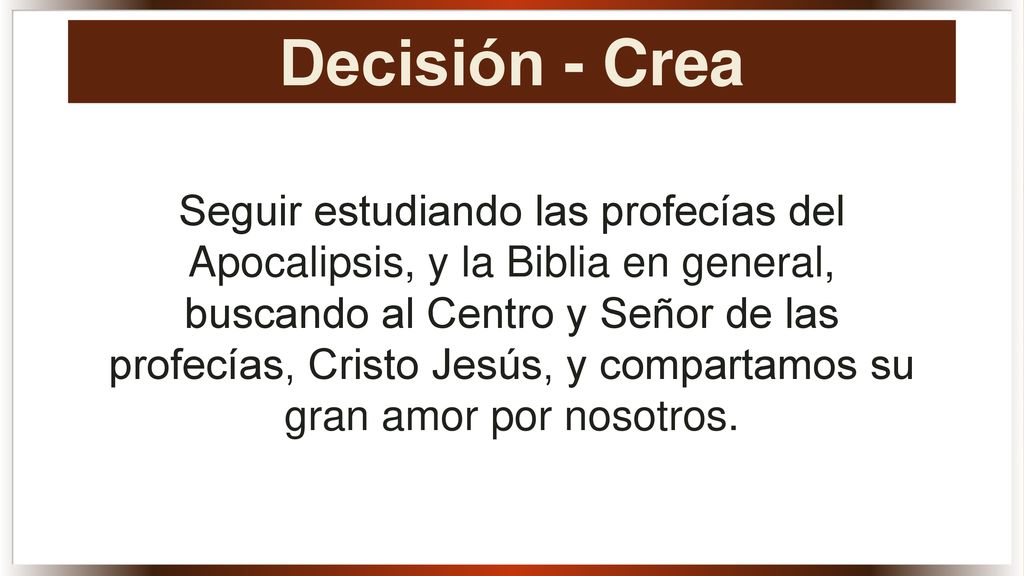 Decisión - Crea

Seguir estudiando las profecías del Apocalipsis, y la Biblia en general, buscando al Centro y Señor de las profecías, Cristo Jesús, y compartamos su gran amor por nosotros.